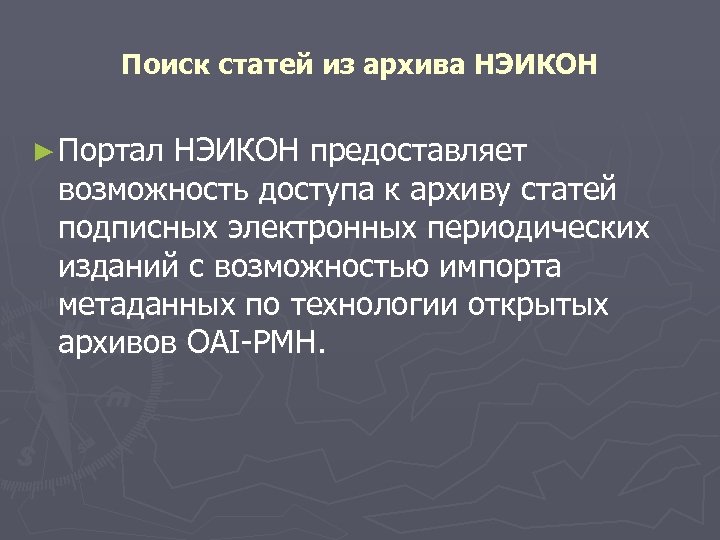 Поиск статей из архива НЭИКОН

►Портал НЭИКОН предоставляет возможность доступа к архиву статей подписных электронных периодических изданий с возможностью импорта метаданных по технологии открытых архивов OAI-PMH.